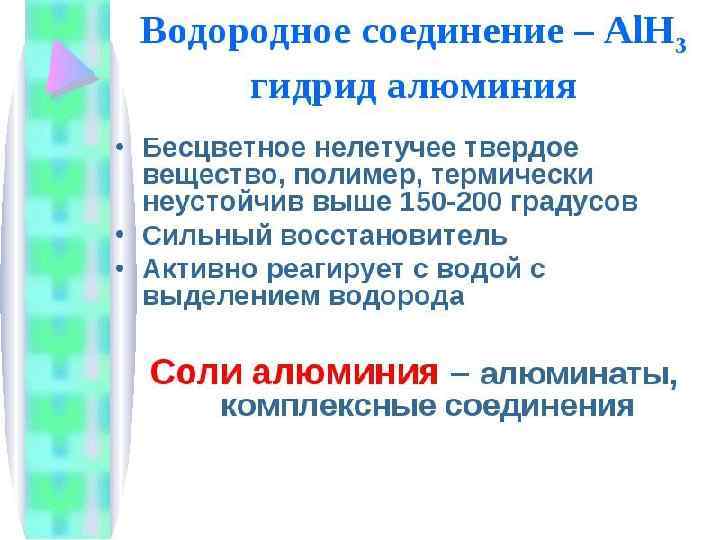 Водородное соединение – $AlH_3$
гидрид алюминия

• Бесцветное нелетучее твердое вещество, полимер, термически неустойчив выше 150-200 градусов
• Сильный восстановитель
• Активно реагирует с водой с выделением водорода

Соли алюминия – алюминаты, комплексные соединения